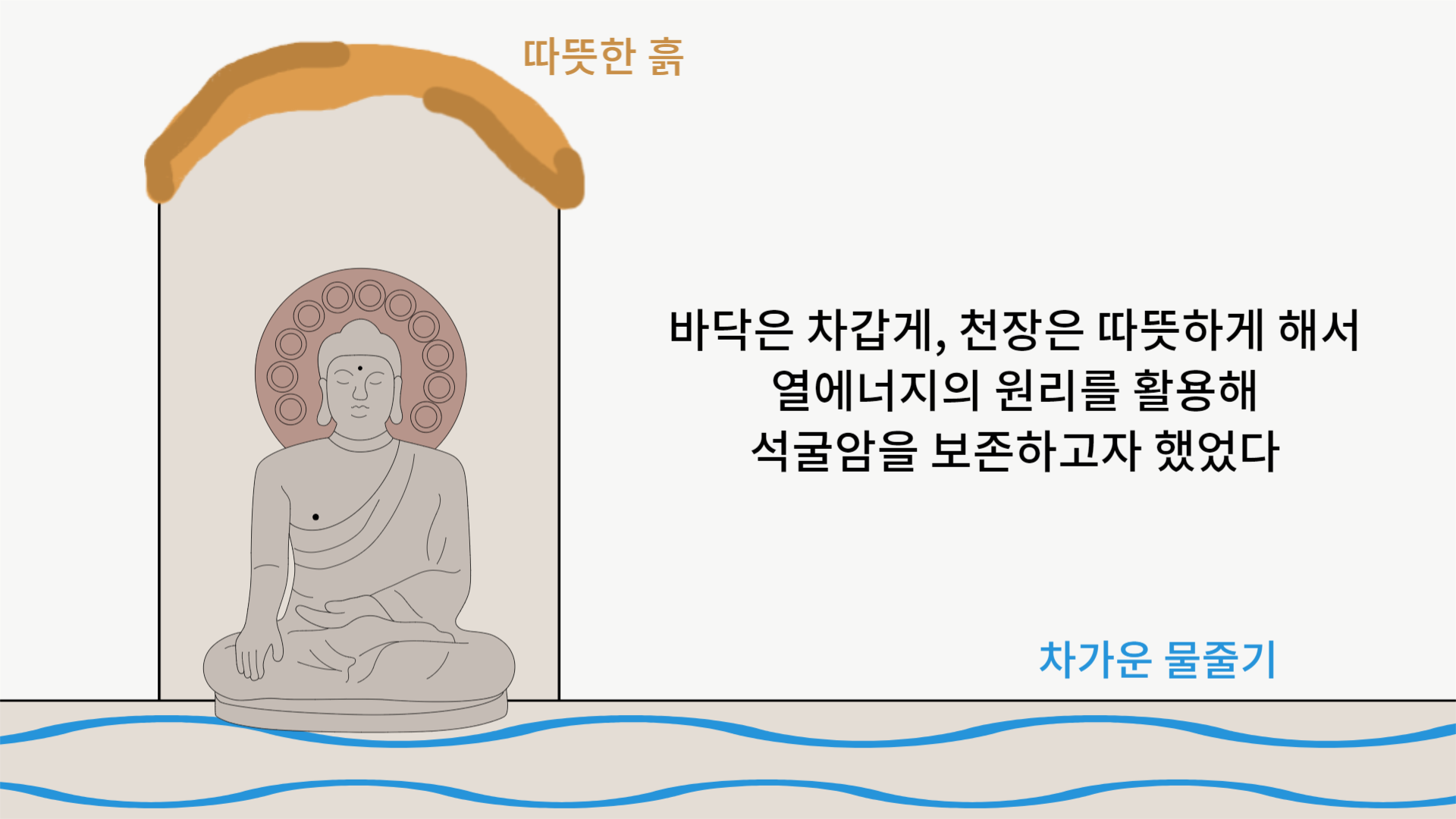 따뜻한 흙

바닥은 차갑게, 천장은 따뜻하게 해서 열에너지의 원리를 활용해 석굴암을 보존하고자 했었다

차가운 물줄기